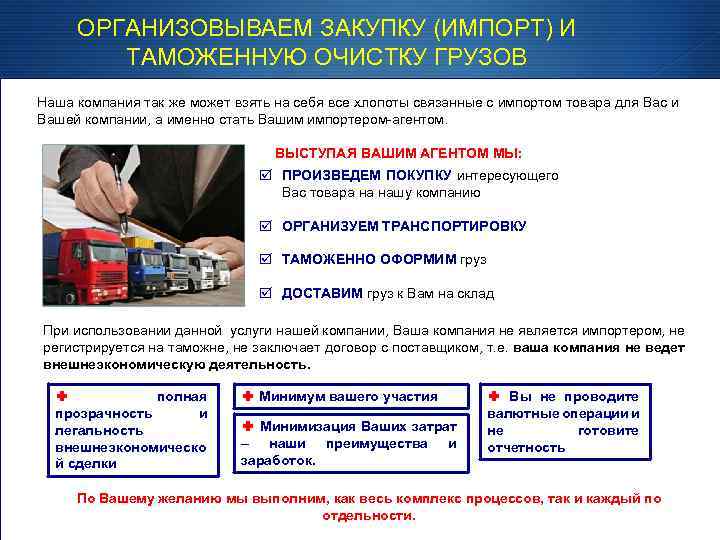 ОРГАНИЗОВЫВАЕМ ЗАКУПКУ (ИМПОРТ) И ТАМОЖЕННУЮ ОЧИСТКУ ГРУЗОВ

Наша компания так же может взять на себя все хлопоты связанные с импортом товара для Вас и Вашей компании, а именно стать Вашим импортером-агентом.

ВЫСТУПАЯ ВАШИМ АГЕНТОМ МЫ:

☑ ПРОИЗВЕДЕМ ПОКУПКУ интересующего Вас товара на нашу компанию

☑ ОРГАНИЗУЕМ ТРАНСПОРТИРОВКУ

☑ ТАМОЖЕННО ОФОРМИМ груз

☑ ДОСТАВИМ груз к Вам на склад

При использовании данной услуги нашей компании, Ваша компания не является импортером, не регистрируется на таможне, не заключает договор с поставщиком, т.е. ваша компания не ведет внешнеэкономическую деятельность.

✚ полная прозрачность и легальность внешнеэкономической сделки

✚ Минимум вашего участия

✚ Минимизация Ваших затрат – наши преимущества и заработок.

✚ Вы не проводите валютные операции и не готовите отчетность

По Вашему желанию мы выполним, как весь комплекс процессов, так и каждый по отдельности.